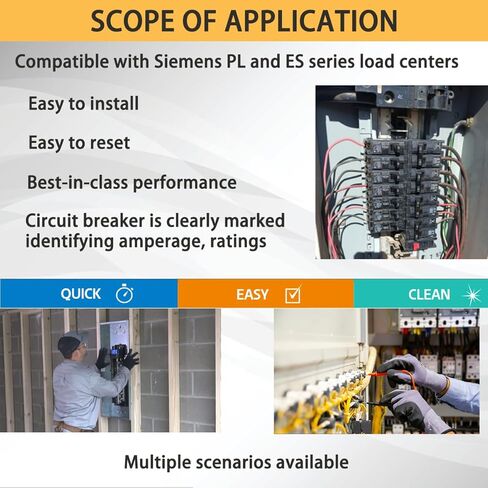 SCOPE OF APPLICATION

Compatible with Siemens PL and ES series load centers

Easy to install

Easy to reset

Best-in-class performance

Circuit breaker is clearly marked identifying amperage, ratings

QUICK

EASY

CLEAN

Multiple scenarios available